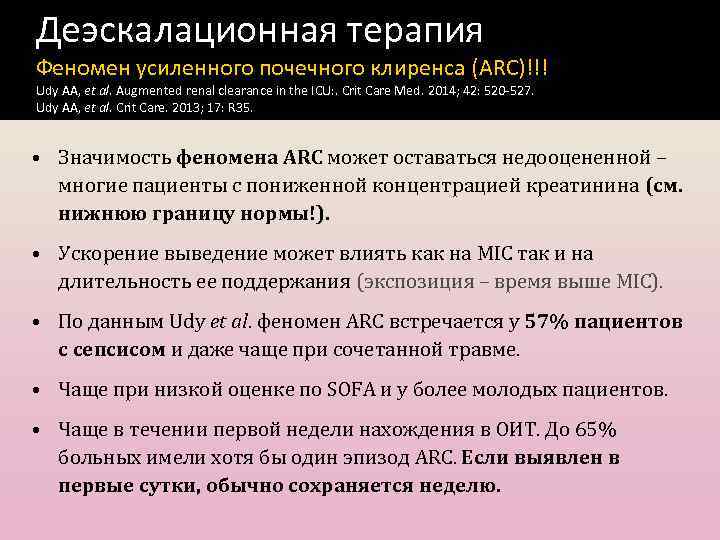 Деэскалационная терапия

Феномен усиленного почечного клиренса (ARC)!!!

Udy AA, et al. Augmented renal clearance in the ICU:. Crit Care Med. 2014; 42: 520-527.
Udy AA, et al. Crit Care. 2013; 17: R35.

• Значимость феномена ARC может оставаться недооцененной – многие пациенты с пониженной концентрацией креатинина (см. нижнюю границу нормы!).

• Ускорение выведение может влиять как на MIC так и на длительность ее поддержания (экспозиция – время выше MIC).

• По данным Udy et al. феномен ARC встречается у 57% пациентов с сепсисом и даже чаще при сочетанной травме.

• Чаще при низкой оценке по SOFA и у более молодых пациентов.

• Чаще в течении первой недели нахождения в ОИТ. До 65% больных имели хотя бы один эпизод ARC. Если выявлен в первые сутки, обычно сохраняется неделю.